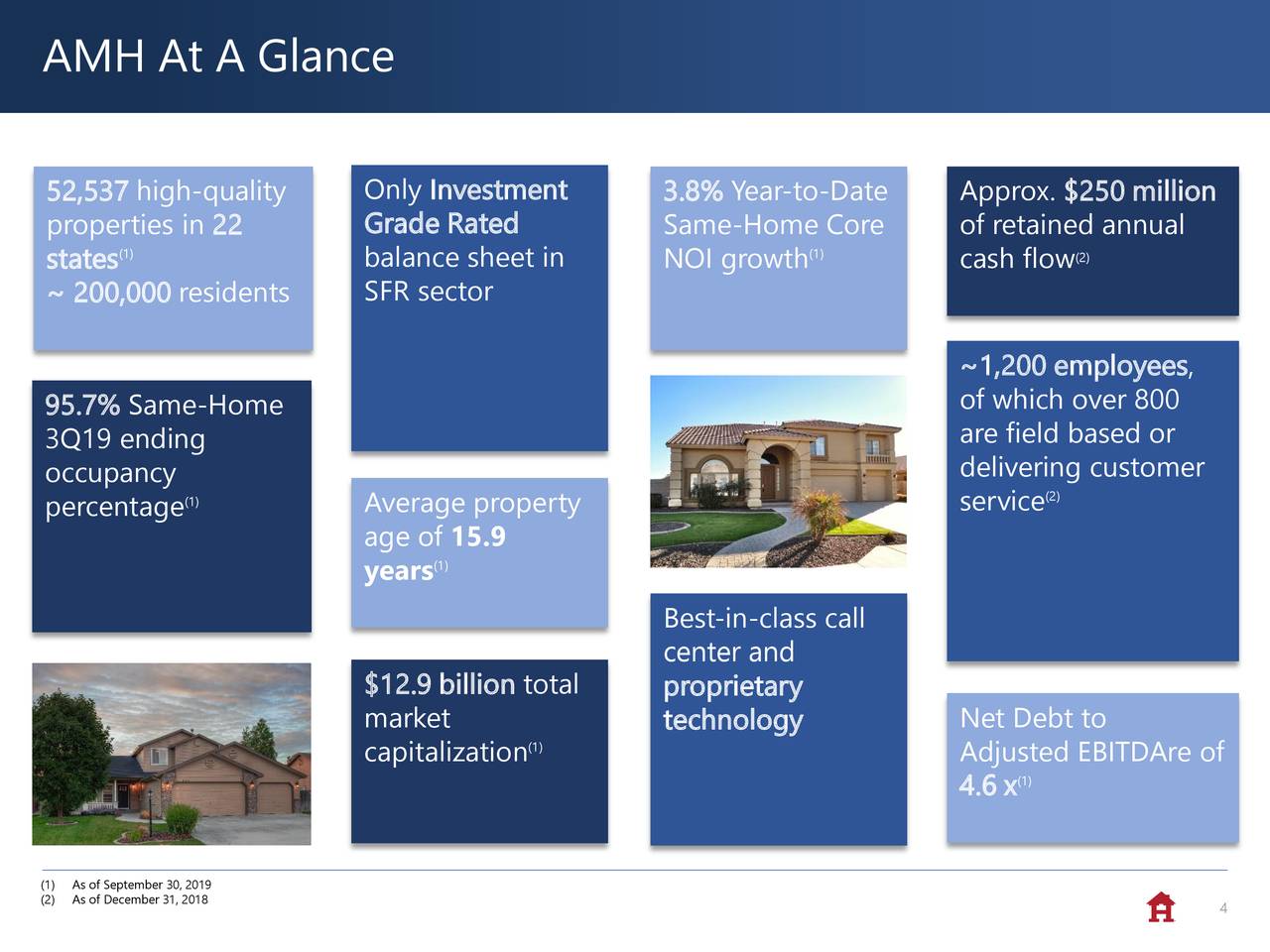 AMH At A Glance

52,537 high-quality properties in 22 states$^{(1)}$
~ 200,000 residents

95.7% Same-Home 3Q19 ending occupancy percentage$^{(1)}$

Only Investment Grade Rated balance sheet in SFR sector

Average property age of 15.9 years$^{(1)}$

$12.9 billion total market capitalization$^{(1)}$

3.8% Year-to-Date Same-Home Core NOI growth$^{(1)}$

Best-in-class call center and proprietary technology

Approx. $250 million of retained annual cash flow$^{(2)}$

~1,200 employees, of which over 800 are field based or delivering customer service$^{(2)}$

Net Debt to Adjusted EBITDAre of 4.6 x$^{(1)}$

(1) As of September 30, 2019
(2) As of December 31, 2018

4